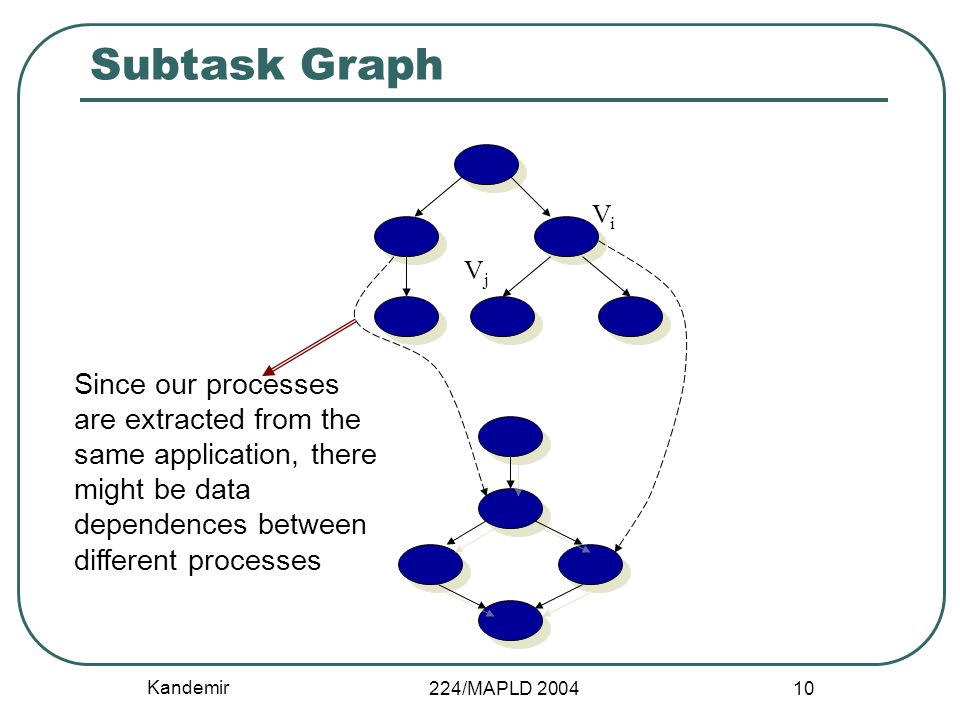 Subtask Graph

$V_i$

$V_j$

Since our processes are extracted from the same application, there might be data dependences between different processes

Kandemir

224/MAPLD 2004

10